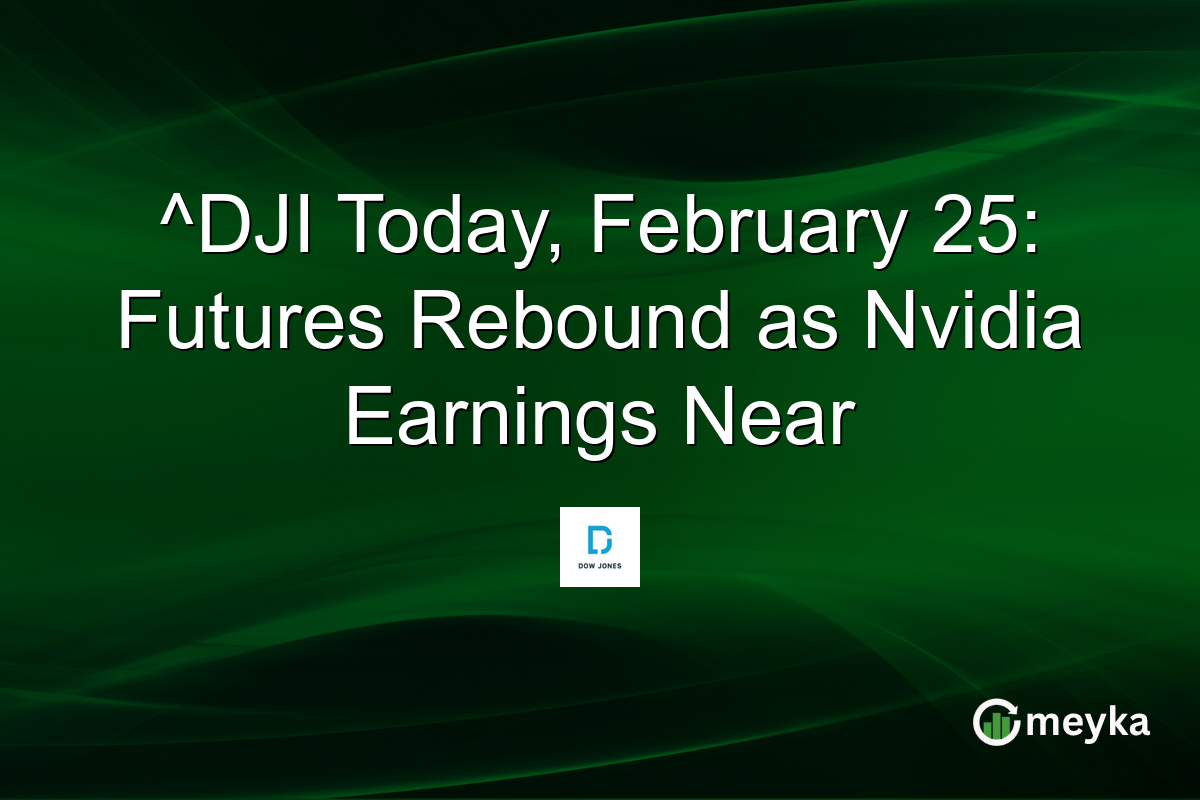 ^DJI Today, February 25: Futures Rebound as Nvidia Earnings Near

DOW JONES

meyka